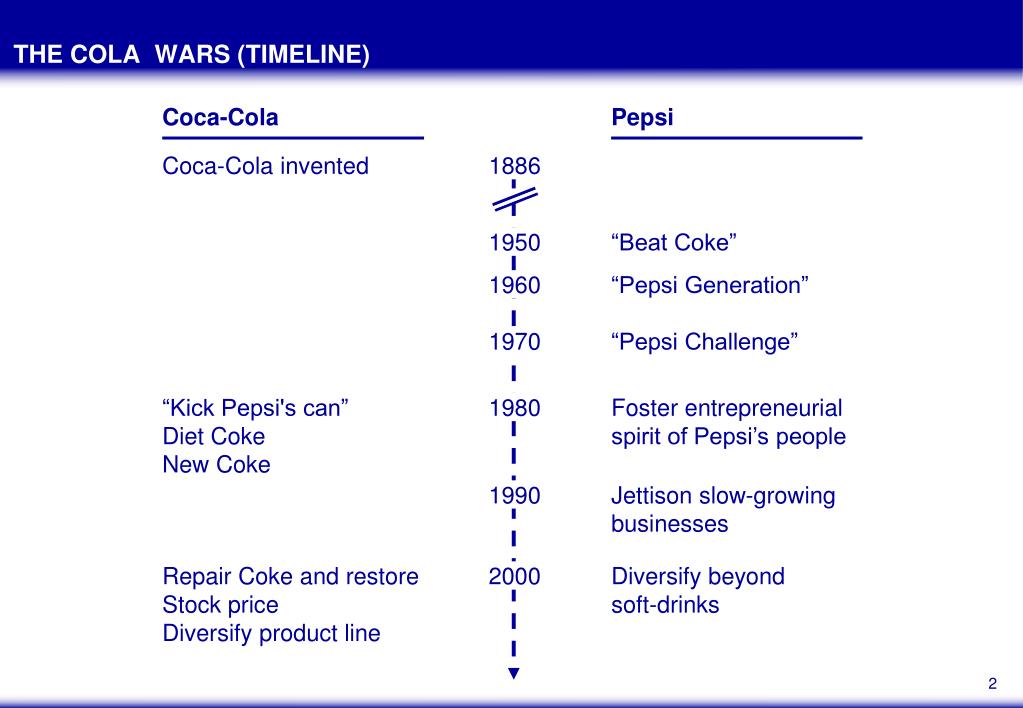 THE COLA  WARS (TIMELINE)

| Coca-Cola | | Pepsi |
|---|---|---|
| Coca-Cola invented | 1886 | |
| | 1950 | “Beat Coke” |
| | 1960 | “Pepsi Generation” |
| | 1970 | “Pepsi Challenge” |
| “Kick Pepsi's can” Diet Coke New Coke | 1980 | Foster entrepreneurial spirit of Pepsi’s people |
| | 1990 | Jettison slow-growing businesses |
| Repair Coke and restore Stock price Diversify product line | 2000 | Diversify beyond soft-drinks |

2